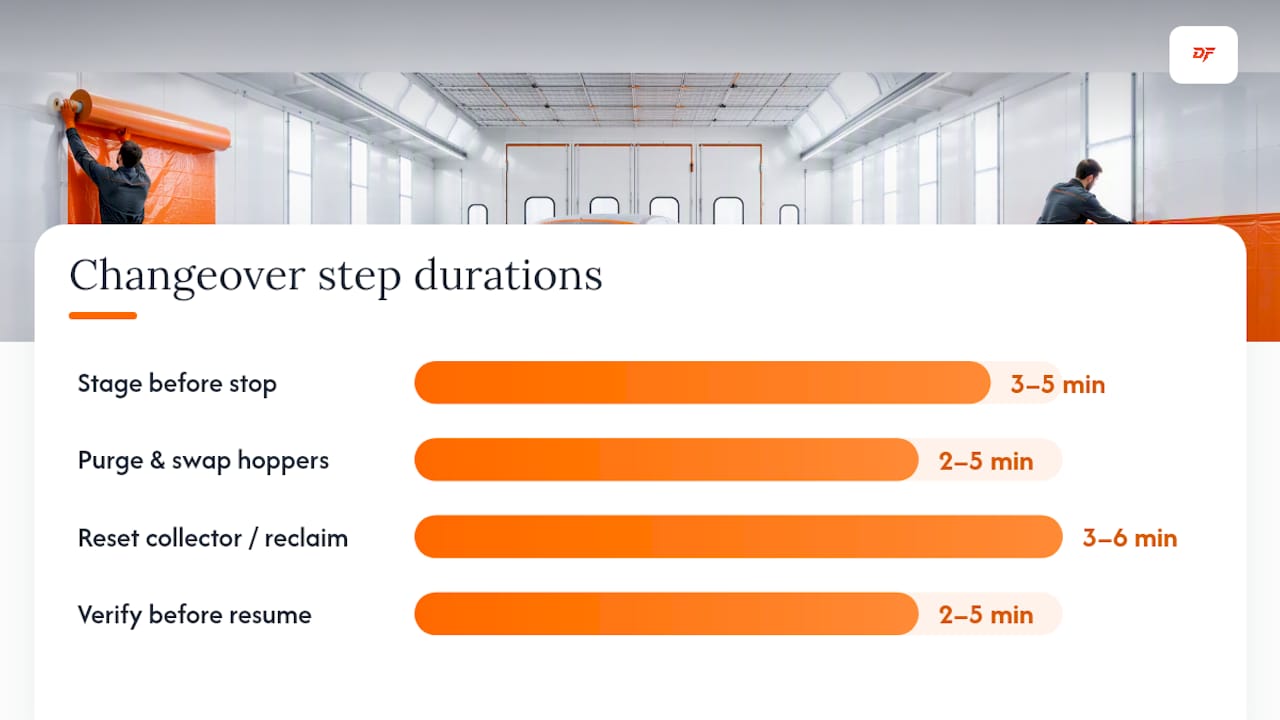 DF

Changeover step durations

Stage before stop 3–5 min

Purge & swap hoppers 2–5 min

Reset collector / reclaim 3–6 min

Verify before resume 2–5 min